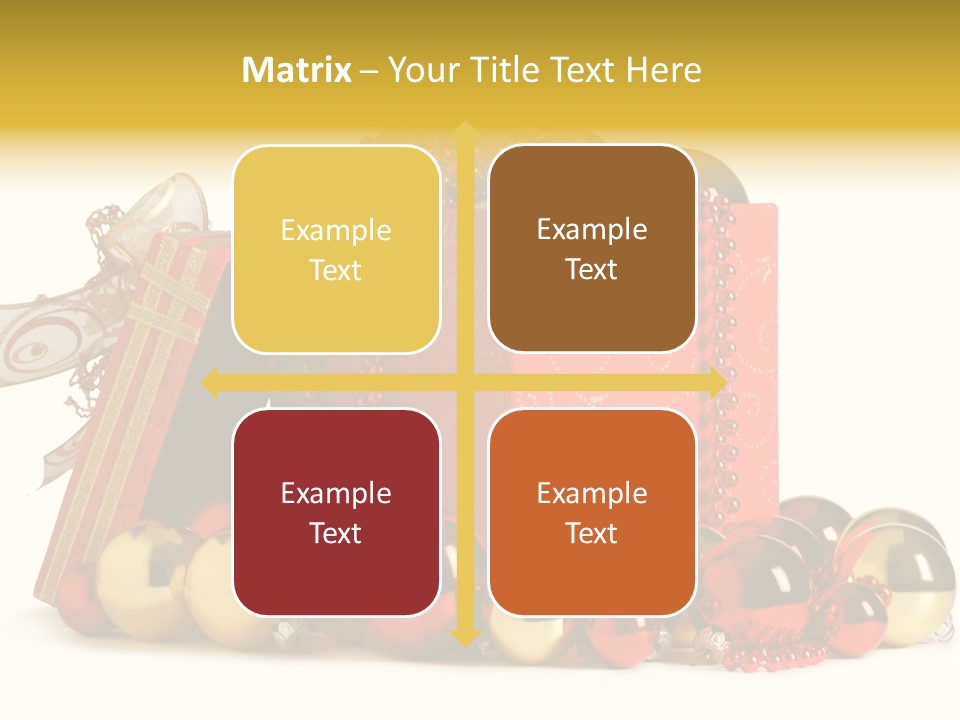 Matrix – Your Title Text Here

Example Text

Example Text

Example Text

Example Text